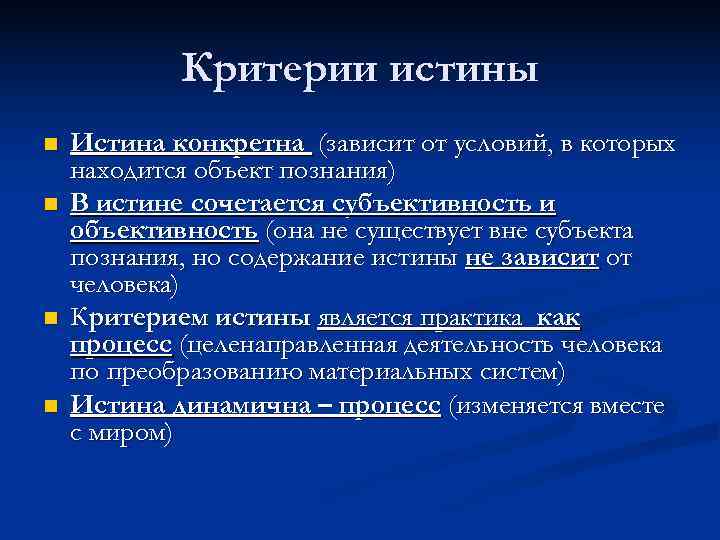 Критерии истины

Истина конкретна (зависит от условий, в которых находится объект познания)

В истине сочетается субъективность и объективность (она не существует вне субъекта познания, но содержание истины не зависит от человека)

Критерием истины является практика как процесс (целенаправленная деятельность человека по преобразованию материальных систем)

Истина динамична – процесс (изменяется вместе с миром)